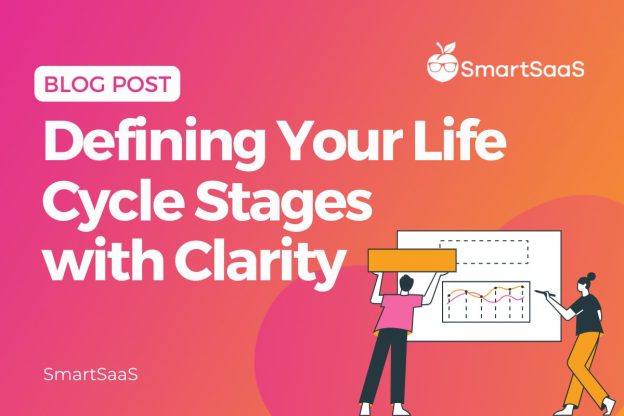 SmartSaaS

BLOG POST

Defining Your Life Cycle Stages with Clarity

SmartSaaS